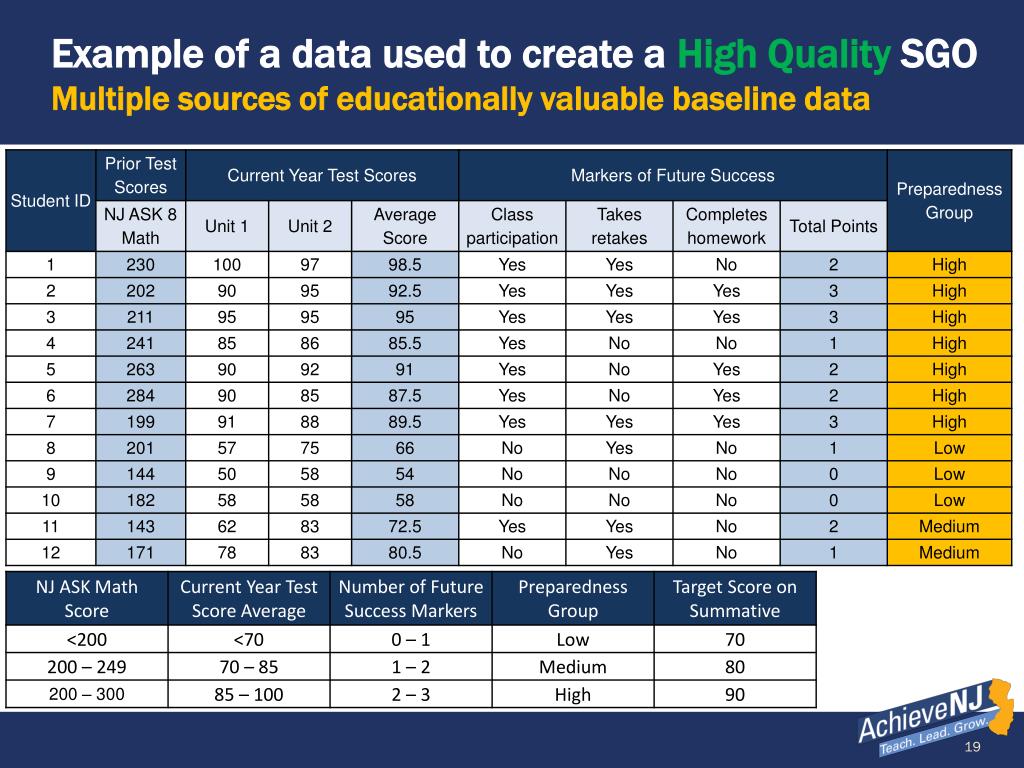 Example of a data used to create a High Quality SGO
Multiple sources of educationally valuable baseline data

| Student ID | Prior Test Scores | Current Year Test Scores | | | Markers of Future Success | | | | Preparedness Group |
|---|---|---|---|---|---|---|---|---|---|
| | NJ ASK 8 Math | Unit 1 | Unit 2 | Average Score | Class participation | Takes retakes | Completes homework | Total Points | |
| 1 | 230 | 100 | 97 | 98.5 | Yes | Yes | No | 2 | High |
| 2 | 202 | 90 | 95 | 92.5 | Yes | Yes | Yes | 3 | High |
| 3 | 211 | 95 | 95 | 95 | Yes | Yes | Yes | 3 | High |
| 4 | 241 | 85 | 86 | 85.5 | Yes | No | No | 1 | High |
| 5 | 263 | 90 | 92 | 91 | Yes | No | Yes | 2 | High |
| 6 | 284 | 90 | 85 | 87.5 | Yes | No | Yes | 2 | High |
| 7 | 199 | 91 | 88 | 89.5 | Yes | Yes | Yes | 3 | High |
| 8 | 201 | 57 | 75 | 66 | No | Yes | No | 1 | Low |
| 9 | 144 | 50 | 58 | 54 | No | No | No | 0 | Low |
| 10 | 182 | 58 | 58 | 58 | No | No | No | 0 | Low |
| 11 | 143 | 62 | 83 | 72.5 | Yes | Yes | No | 2 | Medium |
| 12 | 171 | 78 | 83 | 80.5 | No | Yes | No | 1 | Medium |

| NJ ASK Math Score | Current Year Test Score Average | Number of Future Success Markers | Preparedness Group | Target Score on Summative |
|---|---|---|---|---|
| <200 | <70 | 0 – 1 | Low | 70 |
| 200 – 249 | 70 – 85 | 1 – 2 | Medium | 80 |
| 200 – 300 | 85 – 100 | 2 – 3 | High | 90 |

AchieveNJ
Teach. Lead. Grow.
19